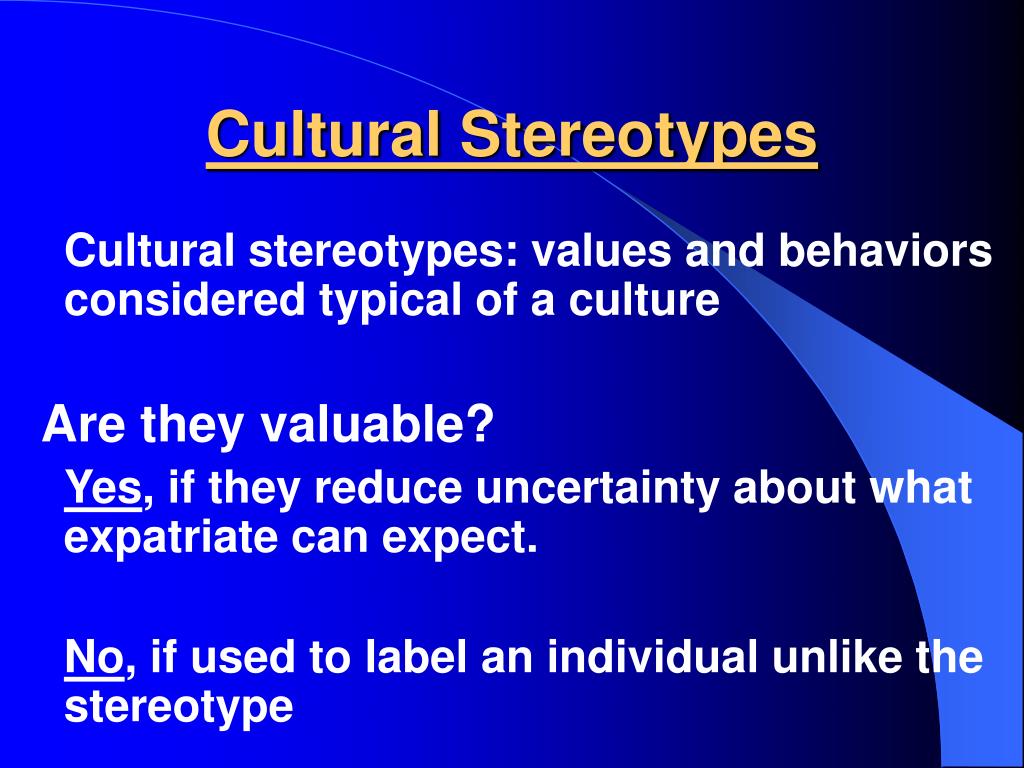 Cultural Stereotypes

Cultural stereotypes: values and behaviors considered typical of a culture

Are they valuable?

Yes, if they reduce uncertainty about what expatriate can expect.

No, if used to label an individual unlike the stereotype